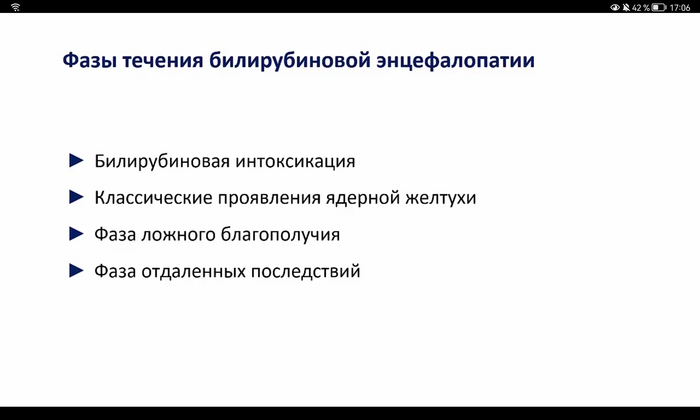 42 % 17:06

Фазы течения билирубиновой энцефалопатии

► Билирубиновая интоксикация
► Классические проявления ядерной желтухи
► Фаза ложного благополучия
► Фаза отдаленных последствий